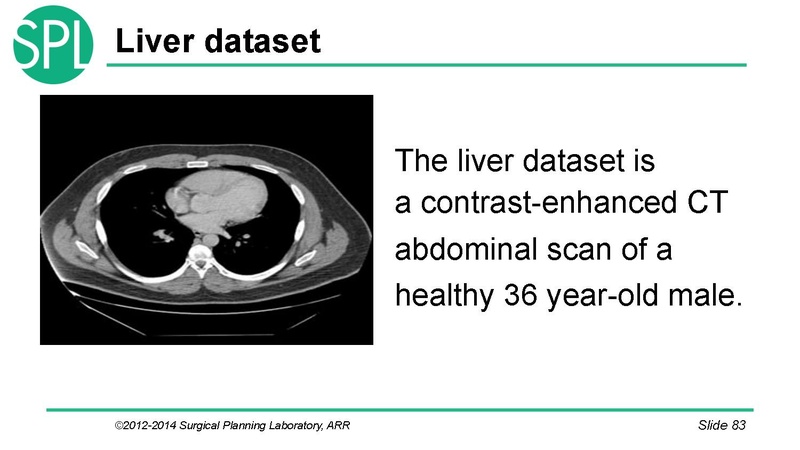 SPL

Liver dataset

The liver dataset is a contrast-enhanced CT abdominal scan of a healthy 36 year-old male.

©2012-2014 Surgical Planning Laboratory, ARR

Slide 83